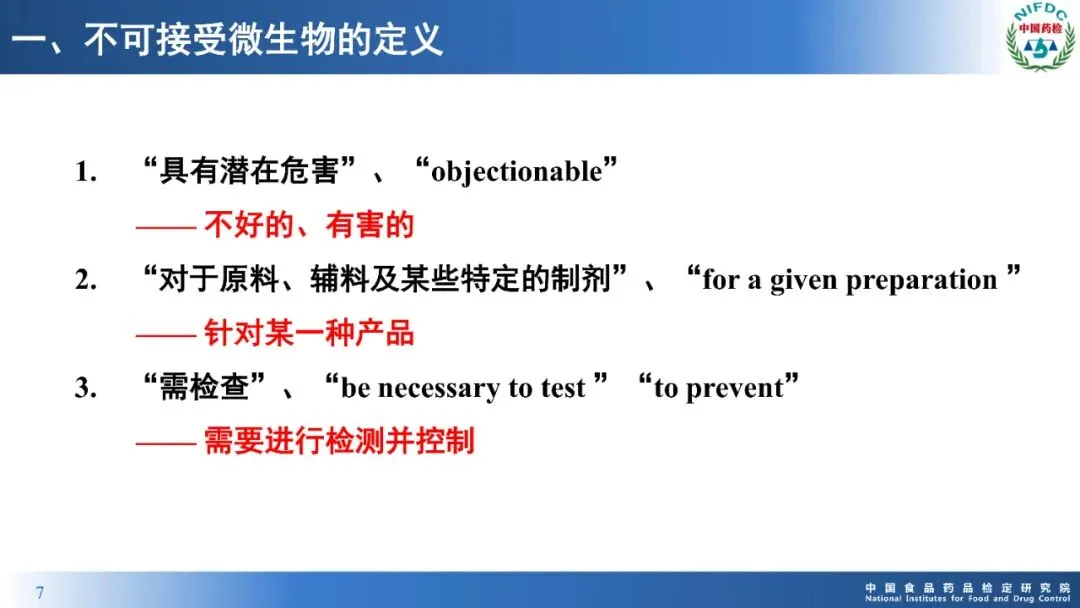 一、不可接受微生物的定义

NIFDC
中国药检

1. “具有潜在危害”、“objectionable”
—— 不好的、有害的

2. “对于原料、辅料及某些特定的制剂”、“for a given preparation ”
—— 针对某一种产品

3. “需检查”、“be necessary to test ” “to prevent”
—— 需要进行检测并控制

7

中国食品药品检定研究院
National Institutes for Food and Drug Control